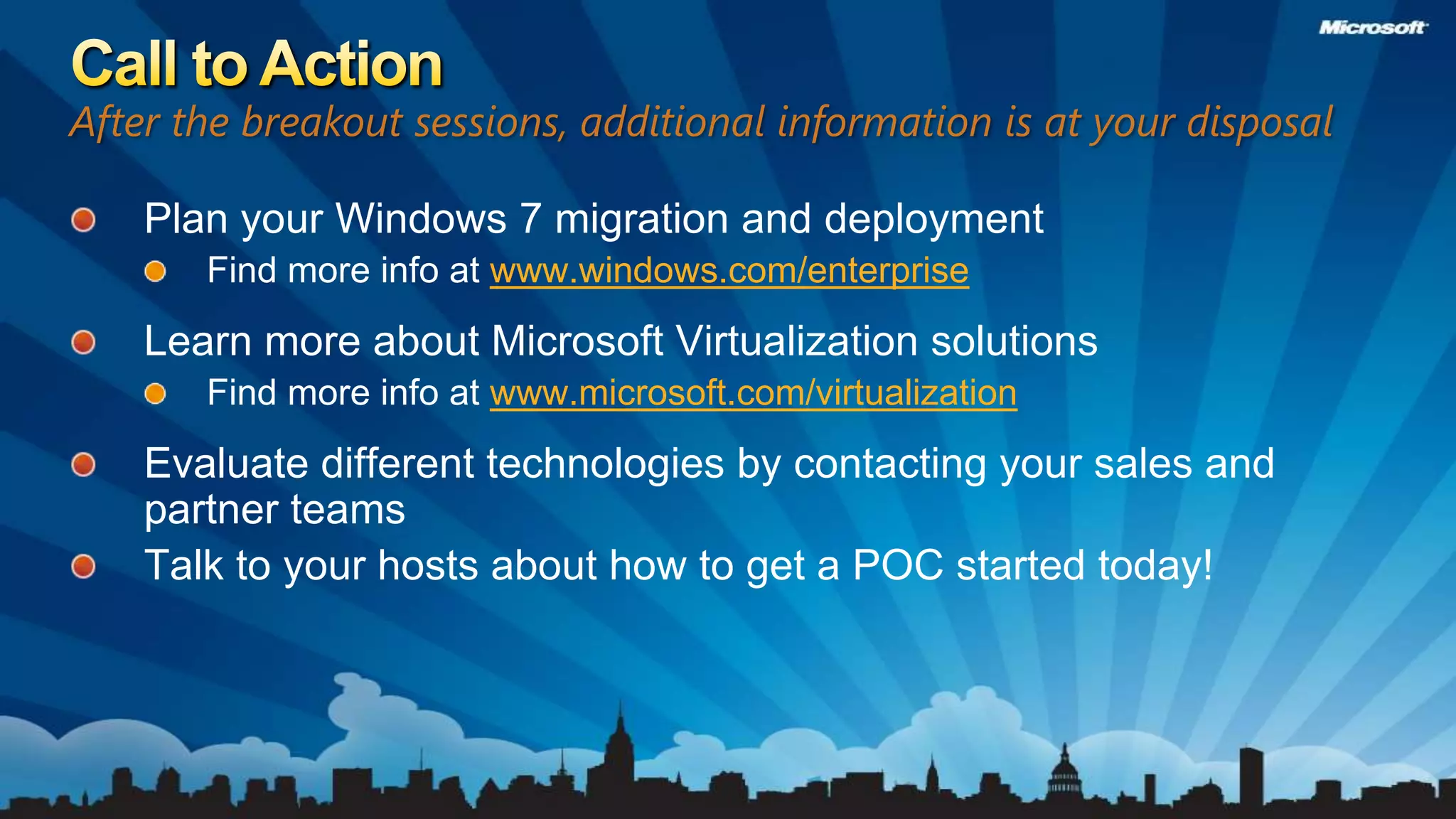 Microsoft

Call to Action

After the breakout sessions, additional information is at your disposal

Plan your Windows 7 migration and deployment

Find more info at www.windows.com/enterprise

Learn more about Microsoft Virtualization solutions

Find more info at www.microsoft.com/virtualization

Evaluate different technologies by contacting your sales and partner teams

Talk to your hosts about how to get a POC started today!